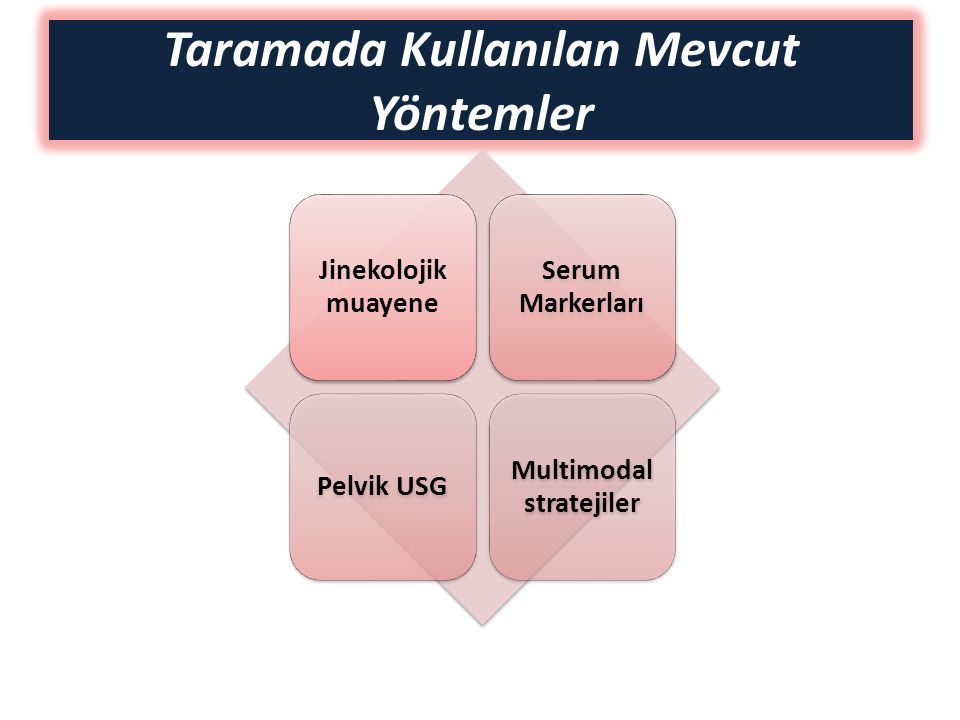 Taramada Kullanılan Mevcut Yöntemler

Jinekolojik muayene

Serum Markerları

Pelvik USG

Multimodal stratejiler